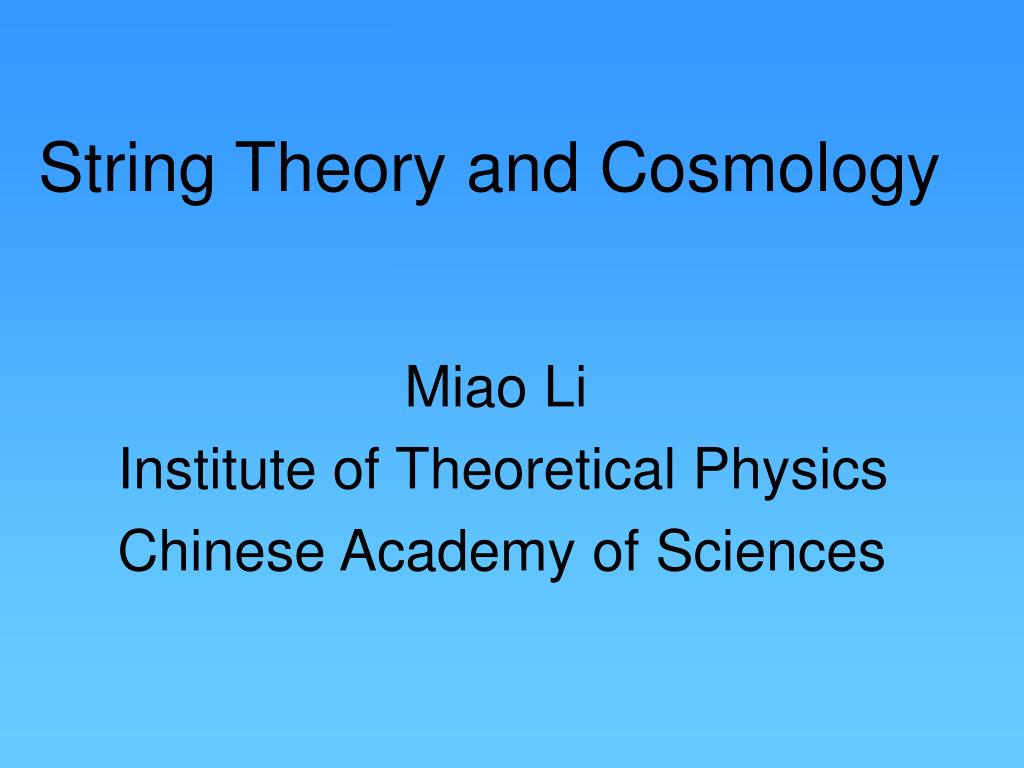 String Theory and Cosmology

Miao Li
Institute of Theoretical Physics
Chinese Academy of Sciences